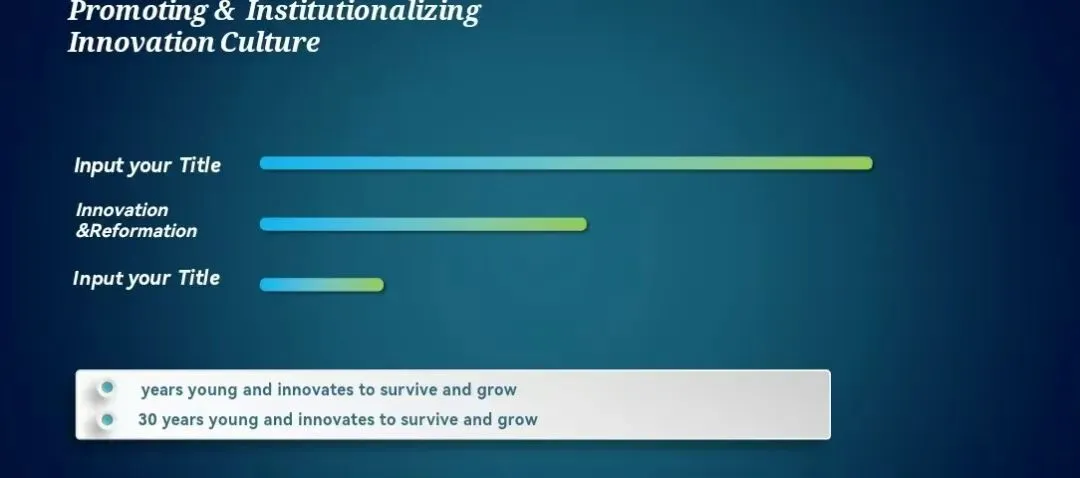 Promoting & Institutionalizing Innovation Culture

Input your Title

Innovation &Reformation

Input your Title

years young and innovates to survive and grow

30 years young and innovates to survive and grow